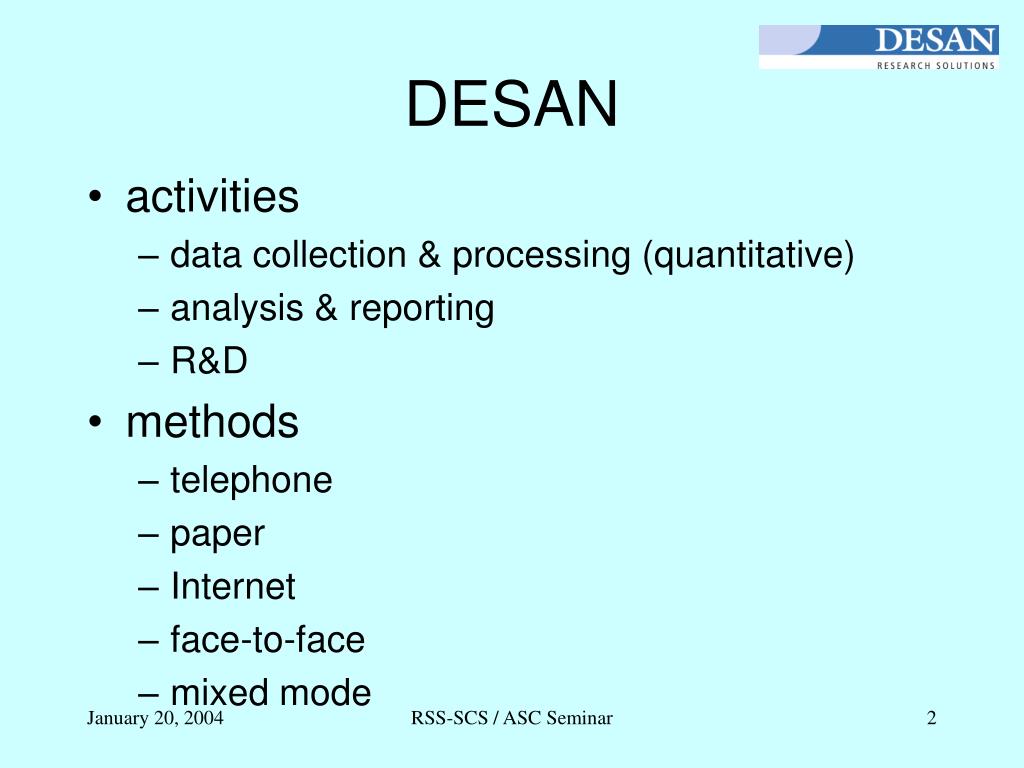 DESAN
RESEARCH SOLUTIONS

DESAN

• activities
– data collection & processing (quantitative)
– analysis & reporting
– R&D
• methods
– telephone
– paper
– Internet
– face-to-face
– mixed mode

January 20, 2004
RSS-SCS / ASC Seminar
2